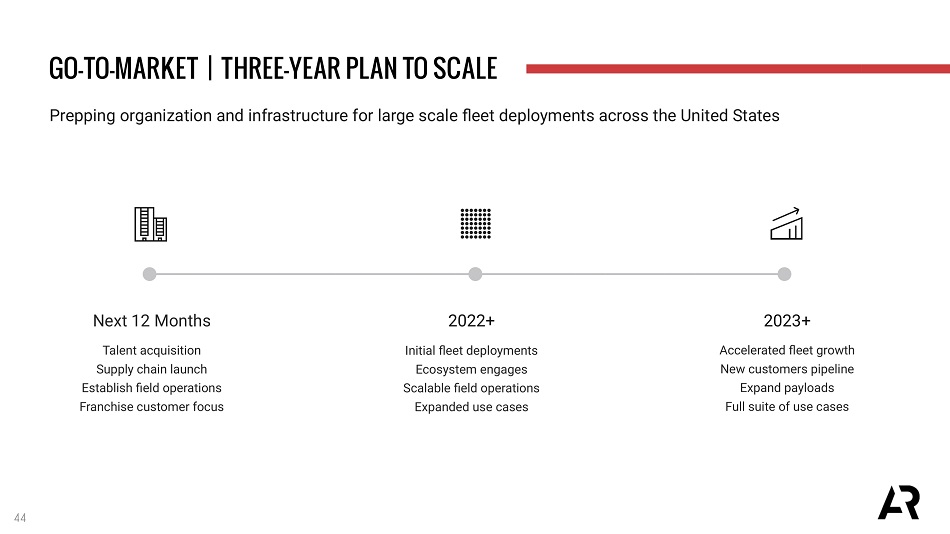 GO-TO-MARKET | THREE-YEAR PLAN TO SCALE

Prepping organization and infrastructure for large scale fleet deployments across the United States

Next 12 Months

Talent acquisition
Supply chain launch
Establish field operations
Franchise customer focus

2022+

Initial fleet deployments
Ecosystem engages
Scalable field operations
Expanded use cases

2023+

Accelerated fleet growth
New customers pipeline
Expand payloads
Full suite of use cases

44

AR